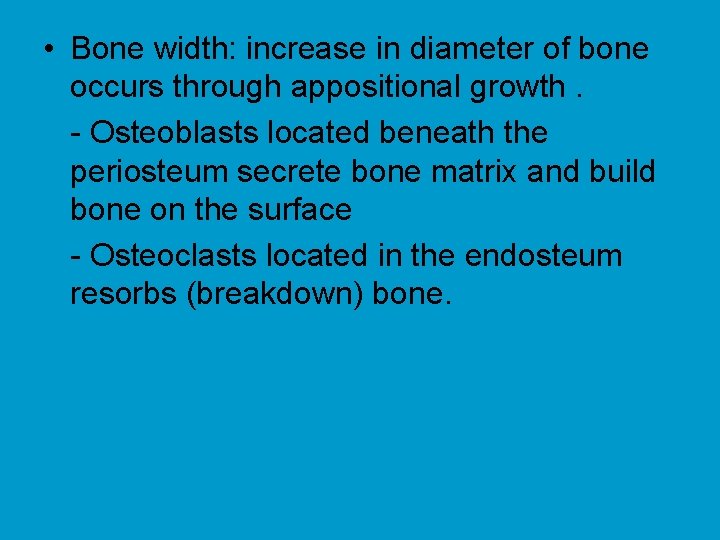 • Bone width: increase in diameter of bone occurs through appositional growth .

- Osteoblasts located beneath the periosteum secrete bone matrix and build bone on the surface

- Osteoclasts located in the endosteum resorbs (breakdown) bone.